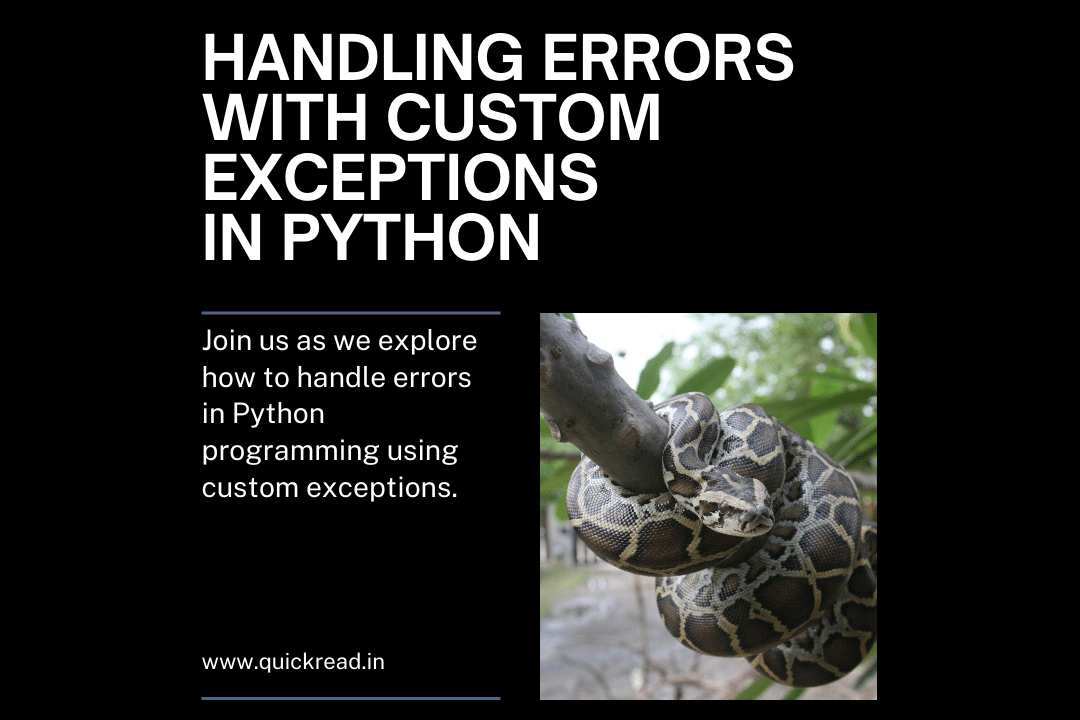 HANDLING ERRORS WITH CUSTOM EXCEPTIONS IN PYTHON

Join us as we explore how to handle errors in Python programming using custom exceptions.

www.quickread.in